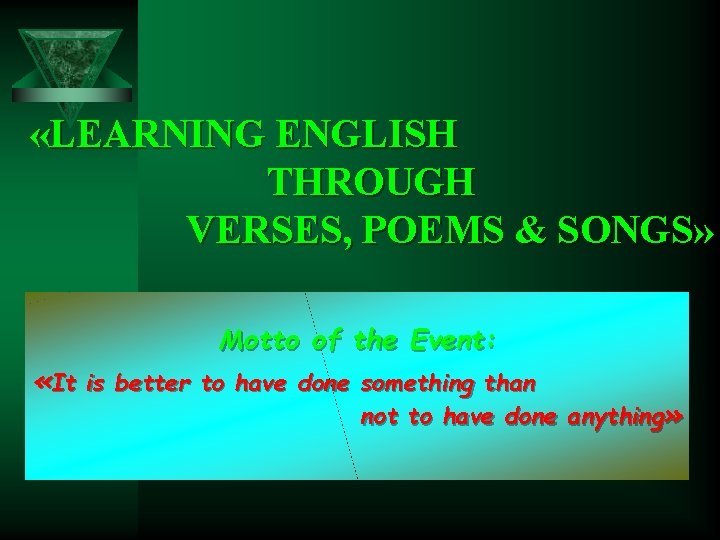 «LEARNING ENGLISH
THROUGH
VERSES, POEMS & SONGS»

Motto of the Event:

«It is better to have done something than
not to have done anything»